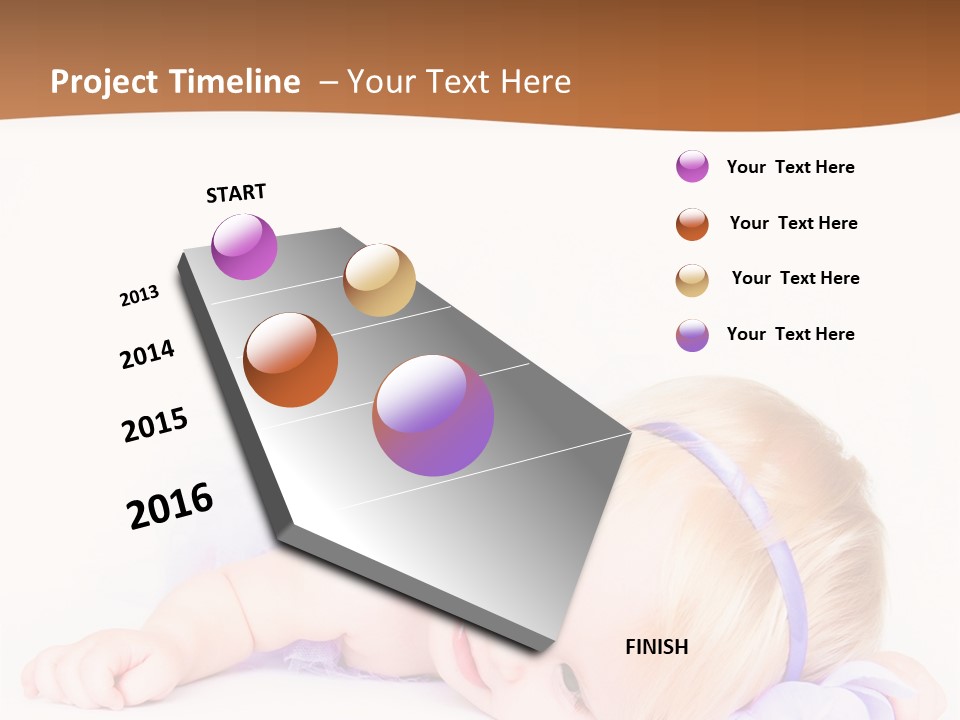 Project Timeline – Your Text Here

START

2013

2014

2015

2016

FINISH

Your Text Here

Your Text Here

Your Text Here

Your Text Here